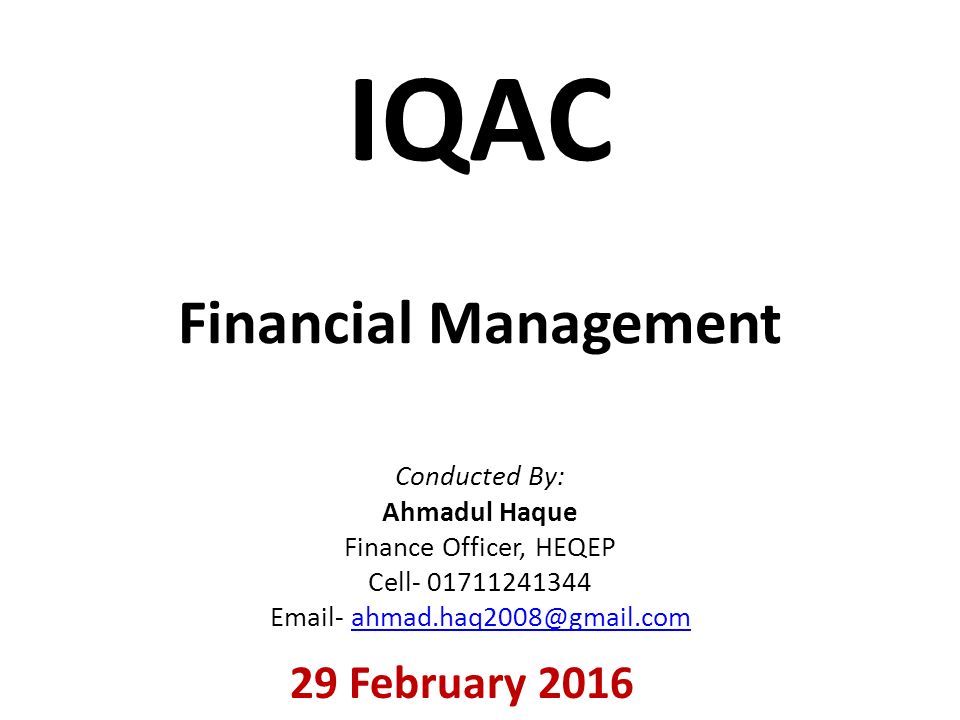 IQAC

Financial Management

Conducted By:
Ahmadul Haque
Finance Officer, HEQEP
Cell- 01711241344
Email- ahmad.haq2008@gmail.com

29 February 2016